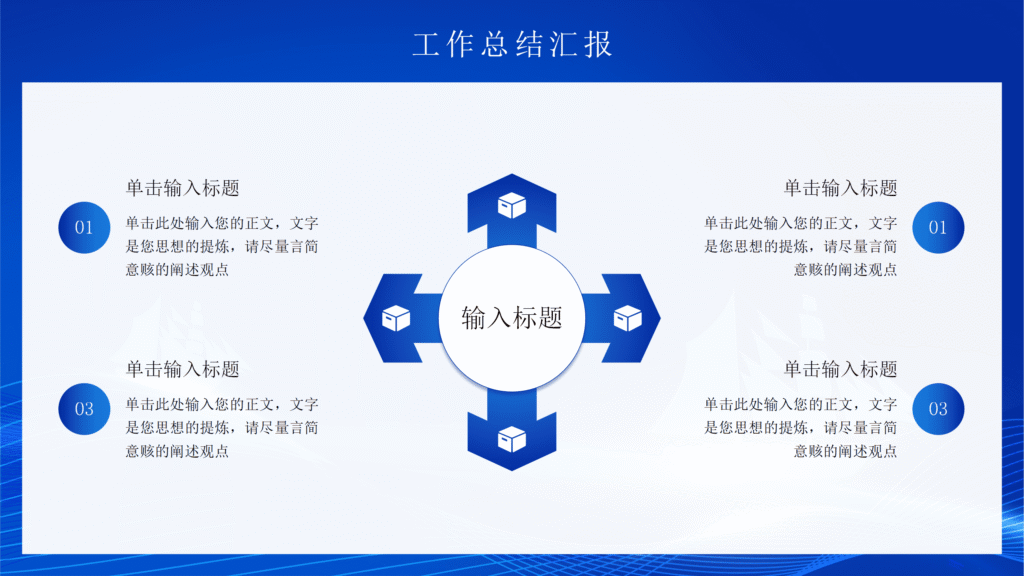 工作总结汇报

01

单击输入标题

单击此处输入您的正文，文字是您思想的提炼，请尽量言简意赅的阐述观点

03

单击输入标题

单击此处输入您的正文，文字是您思想的提炼，请尽量言简意赅的阐述观点

输入标题

单击输入标题

单击此处输入您的正文，文字是您思想的提炼，请尽量言简意赅的阐述观点

01

单击输入标题

单击此处输入您的正文，文字是您思想的提炼，请尽量言简意赅的阐述观点

03